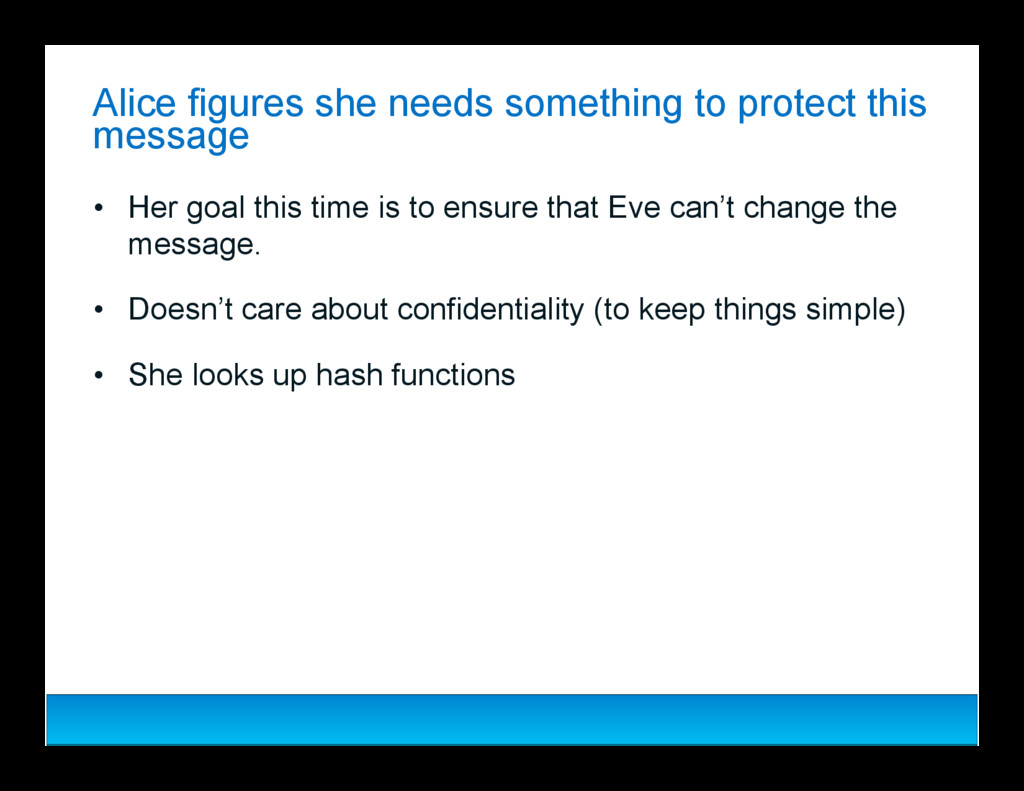 Alice figures she needs something to protect this message

• Her goal this time is to ensure that Eve can’t change the message.

• Doesn’t care about confidentiality (to keep things simple)

• She looks up hash functions